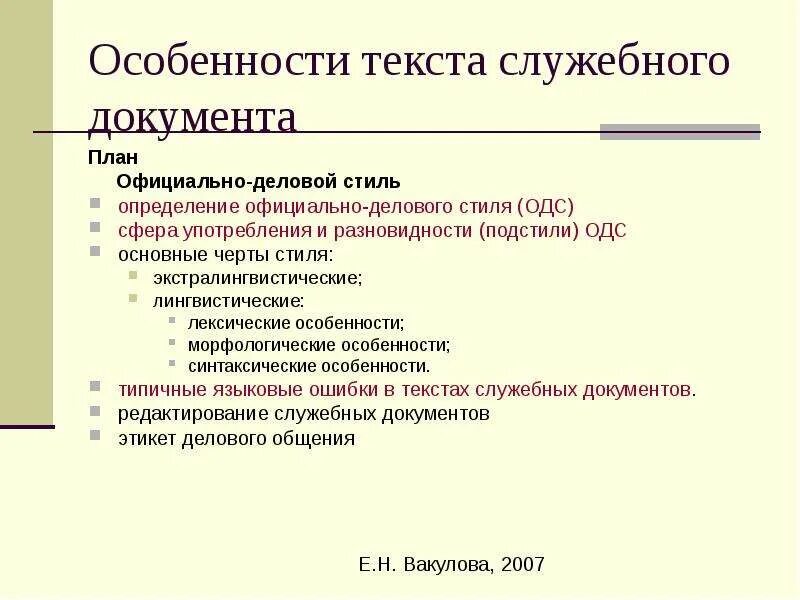 Особенности текста служебного документа

План

Официально-деловой стиль

- определение официально-делового стиля (ОДС)
- сфера употребления и разновидности (подстили) ОДС
- основные черты стиля:
  - экстралингвистические;
  - лингвистические:
    - лексические особенности;
    - морфологические особенности;
    - синтаксические особенности.
- типичные языковые ошибки в текстах служебных документов.
- редактирование служебных документов
- этикет делового общения

Е.Н. Вакулова, 2007